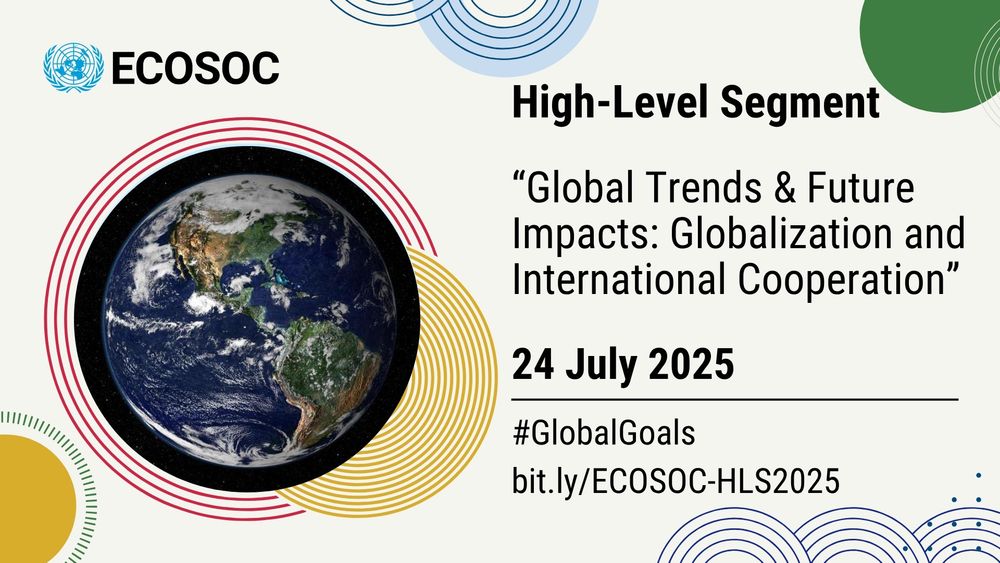 ECOSOC

High-Level Segment

“Global Trends & Future Impacts: Globalization and International Cooperation”

24 July 2025

#GlobalGoals

bit.ly/ECOSOC-HLS2025